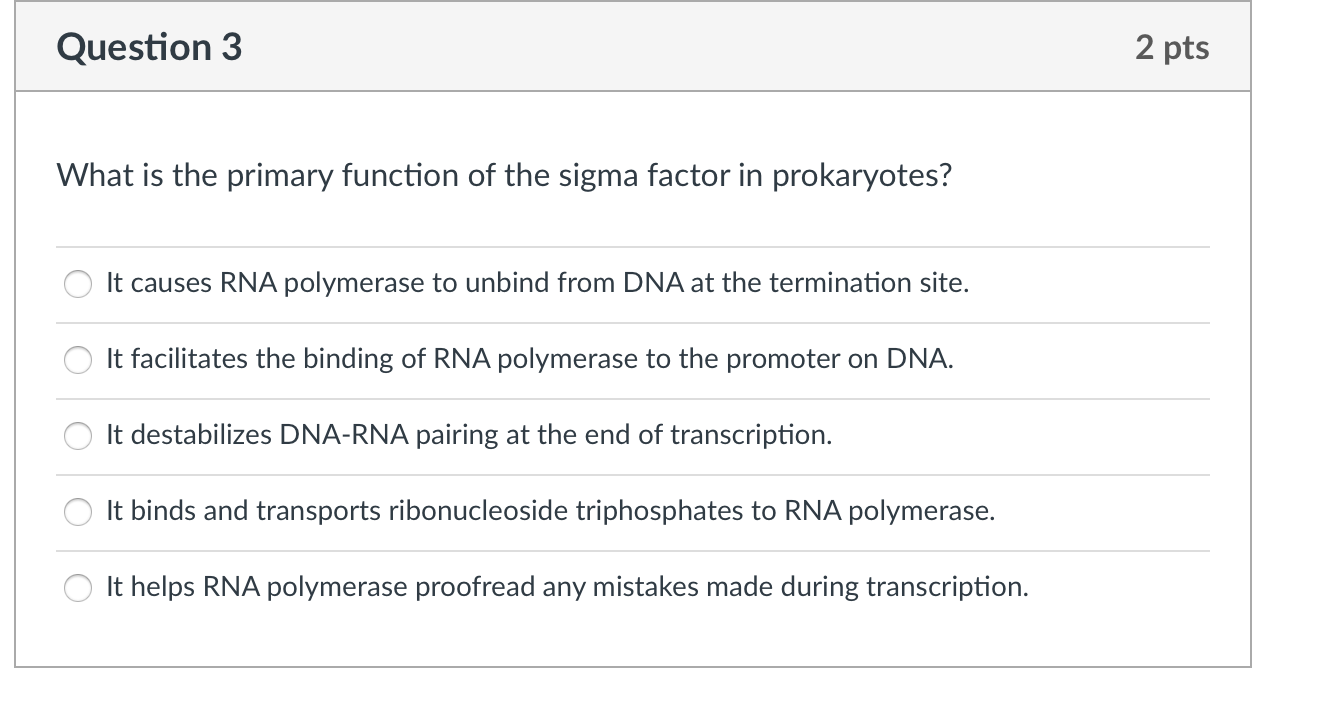 Question 3

2 pts

What is the primary function of the sigma factor in prokaryotes?

It causes RNA polymerase to unbind from DNA at the termination site.

It facilitates the binding of RNA polymerase to the promoter on DNA.

It destabilizes DNA-RNA pairing at the end of transcription.

It binds and transports ribonucleoside triphosphates to RNA polymerase.

It helps RNA polymerase proofread any mistakes made during transcription.